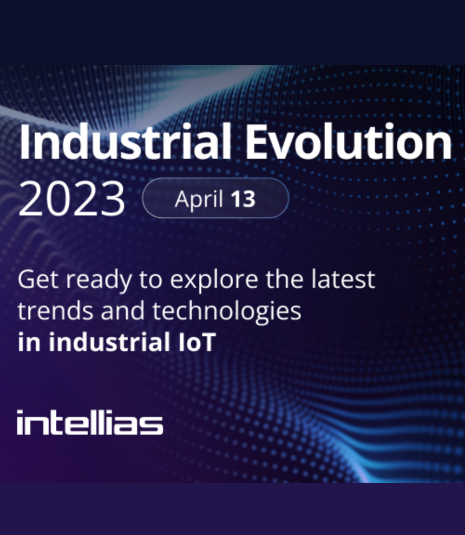 Industrial Evolution
2023
April 13

Get ready to explore the latest trends and technologies in industrial IoT

intellias